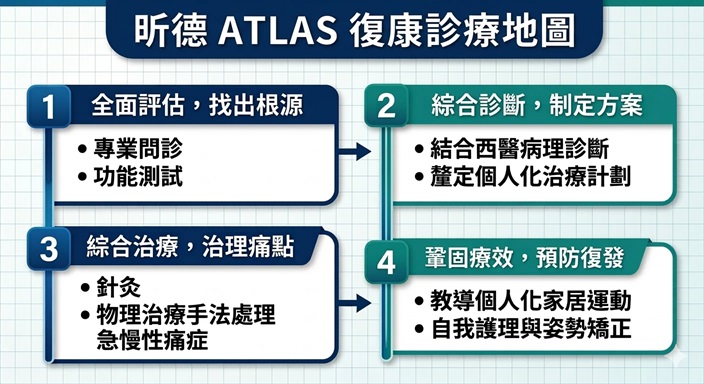 昕德 ATLAS 復康診療地圖

1 全面評估，找出根源
• 專業問診
• 功能測試

2 綜合診斷，制定方案
• 結合西醫病理診斷
• 釐定個人化治療計劃

3 綜合治療，治理痛點
• 針灸
• 物理治療手法處理急慢性痛症

4 鞏固療效，預防復發
• 教導個人化家居運動
• 自我護理與姿勢矯正